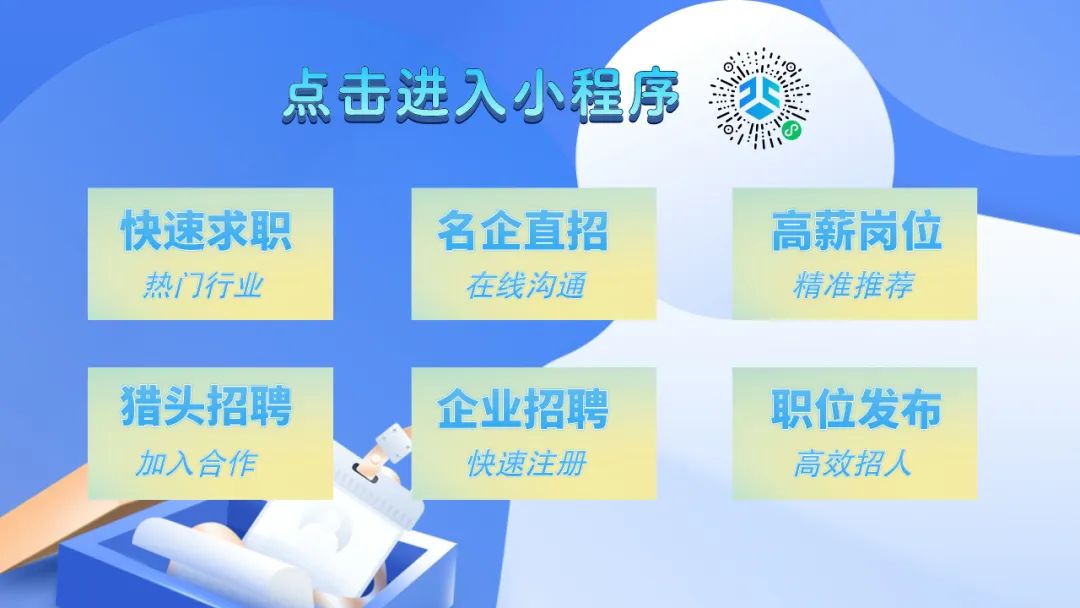 点击进入小程序

快速求职
热门行业

名企直招
在线沟通

高薪岗位
精准推荐

猎头招聘
加入合作

企业招聘
快速注册

职位发布
高效招人